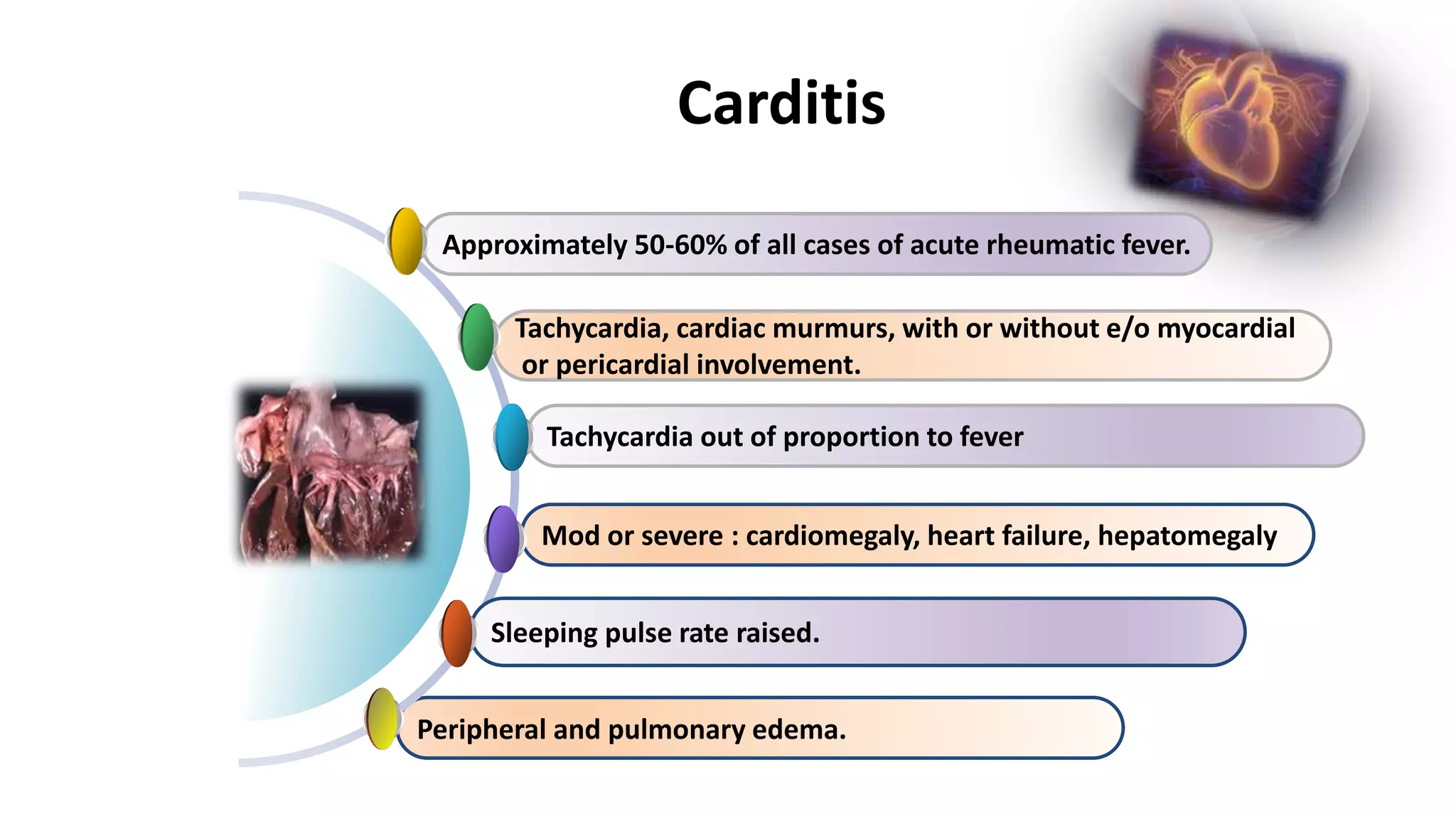 Carditis

Approximately 50-60% of all cases of acute rheumatic fever.

Tachycardia, cardiac murmurs, with or without e/o myocardial or pericardial involvement.

Tachycardia out of proportion to fever

Mod or severe : cardiomegaly, heart failure, hepatomegaly

Sleeping pulse rate raised.

Peripheral and pulmonary edema.